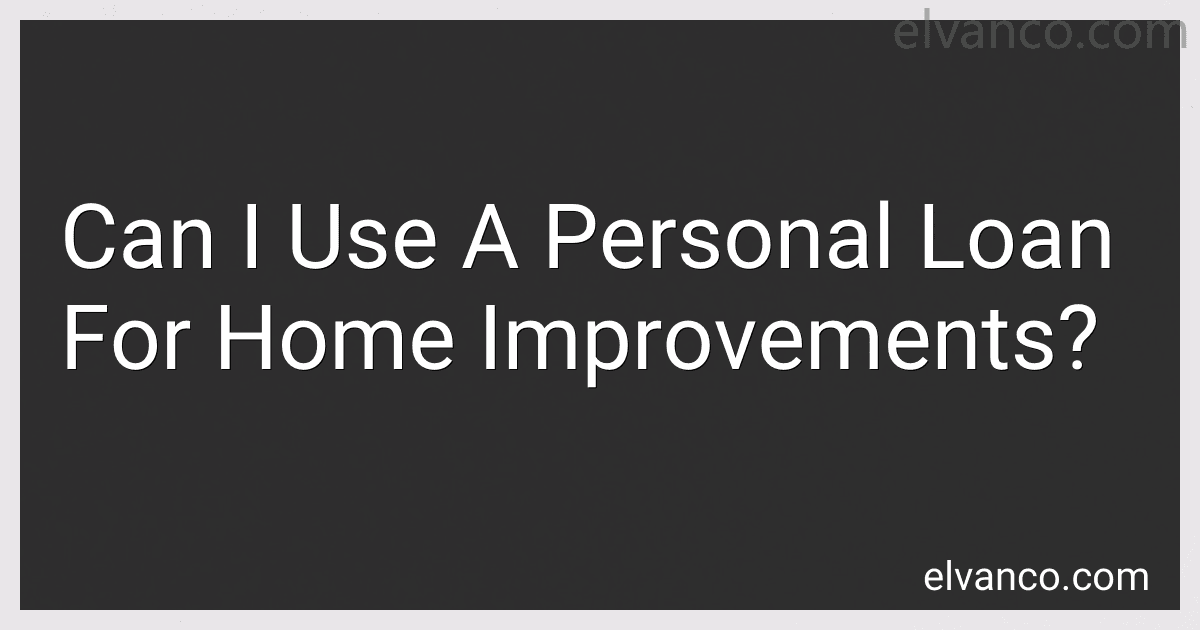 elvanco.com

Can I Use A Personal Loan For Home Improvements?

elvanco.com